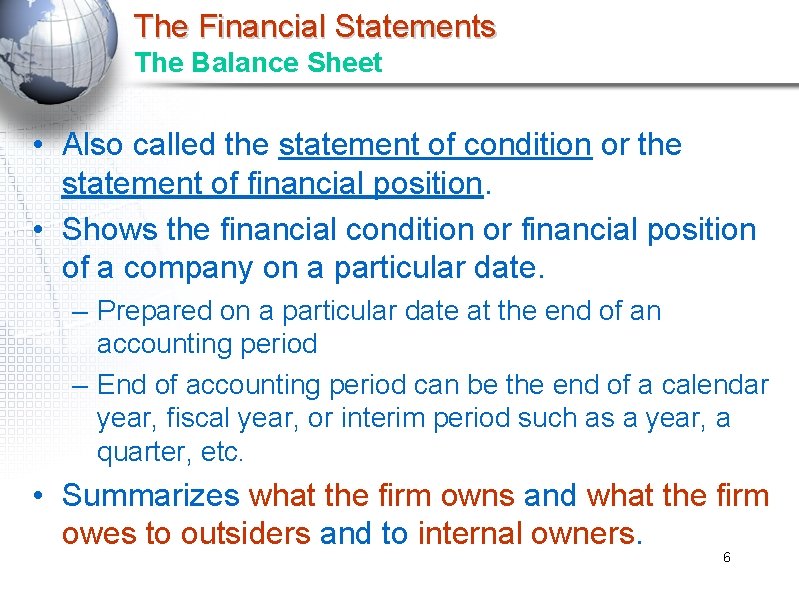 The Financial Statements
The Balance Sheet

• Also called the statement of condition or the statement of financial position.

• Shows the financial condition or financial position of a company on a particular date.

– Prepared on a particular date at the end of an accounting period

– End of accounting period can be the end of a calendar year, fiscal year, or interim period such as a year, a quarter, etc.

• Summarizes what the firm owns and what the firm owes to outsiders and to internal owners.

6